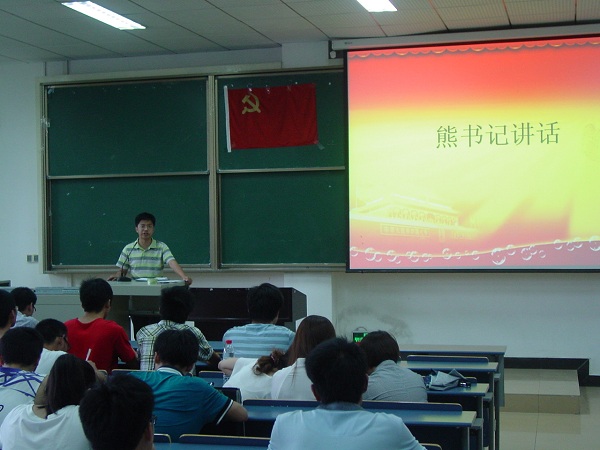 熊书记讲话